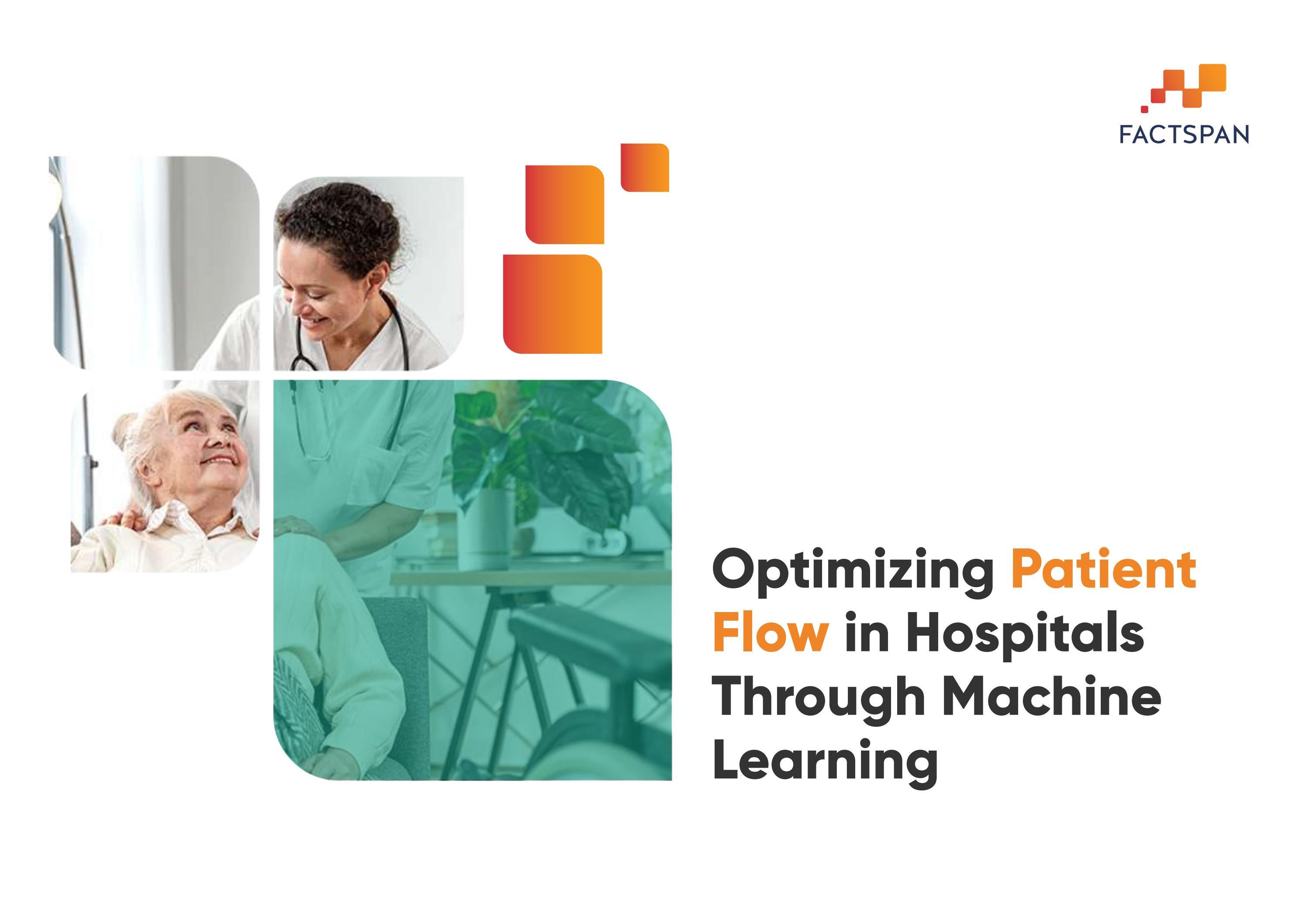 FACTSPAN

Optimizing Patient Flow in Hospitals Through Machine Learning